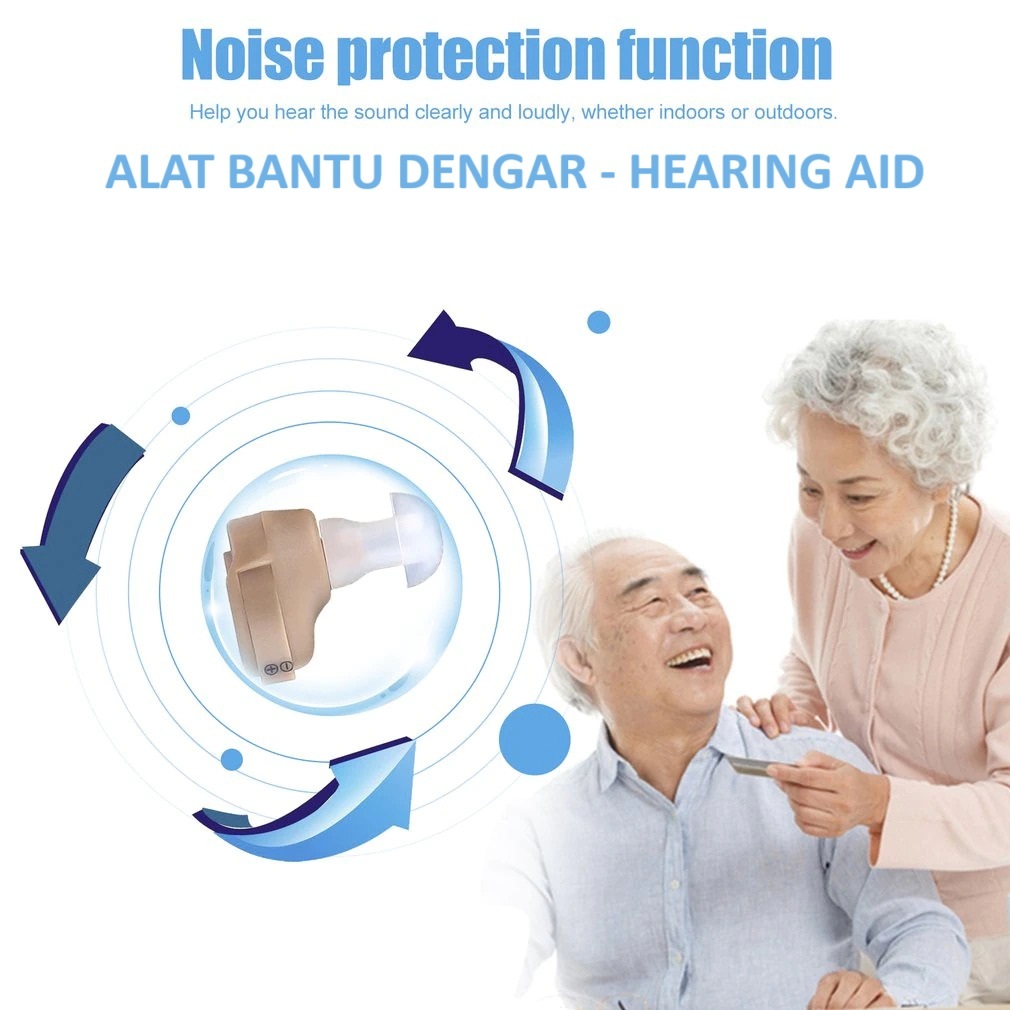 Noise protection function

Help you hear the sound clearly and loudly, whether indoors or outdoors.

ALAT BANTU DENGAR - HEARING AID